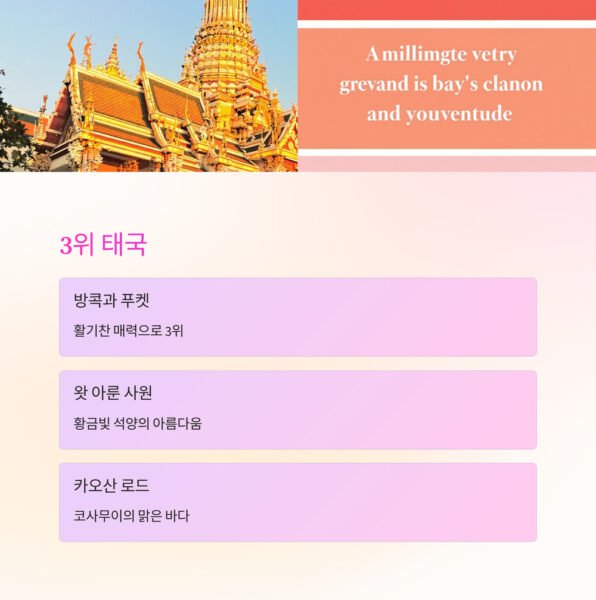 A millimgte vetry grevand is bay's clanon and youventude

3위 태국

방콕과 푸켓

활기찬 매력으로 3위

왓 아룬 사원

황금빛 석양의 아름다움

카오산 로드

코사무이의 맑은 바다